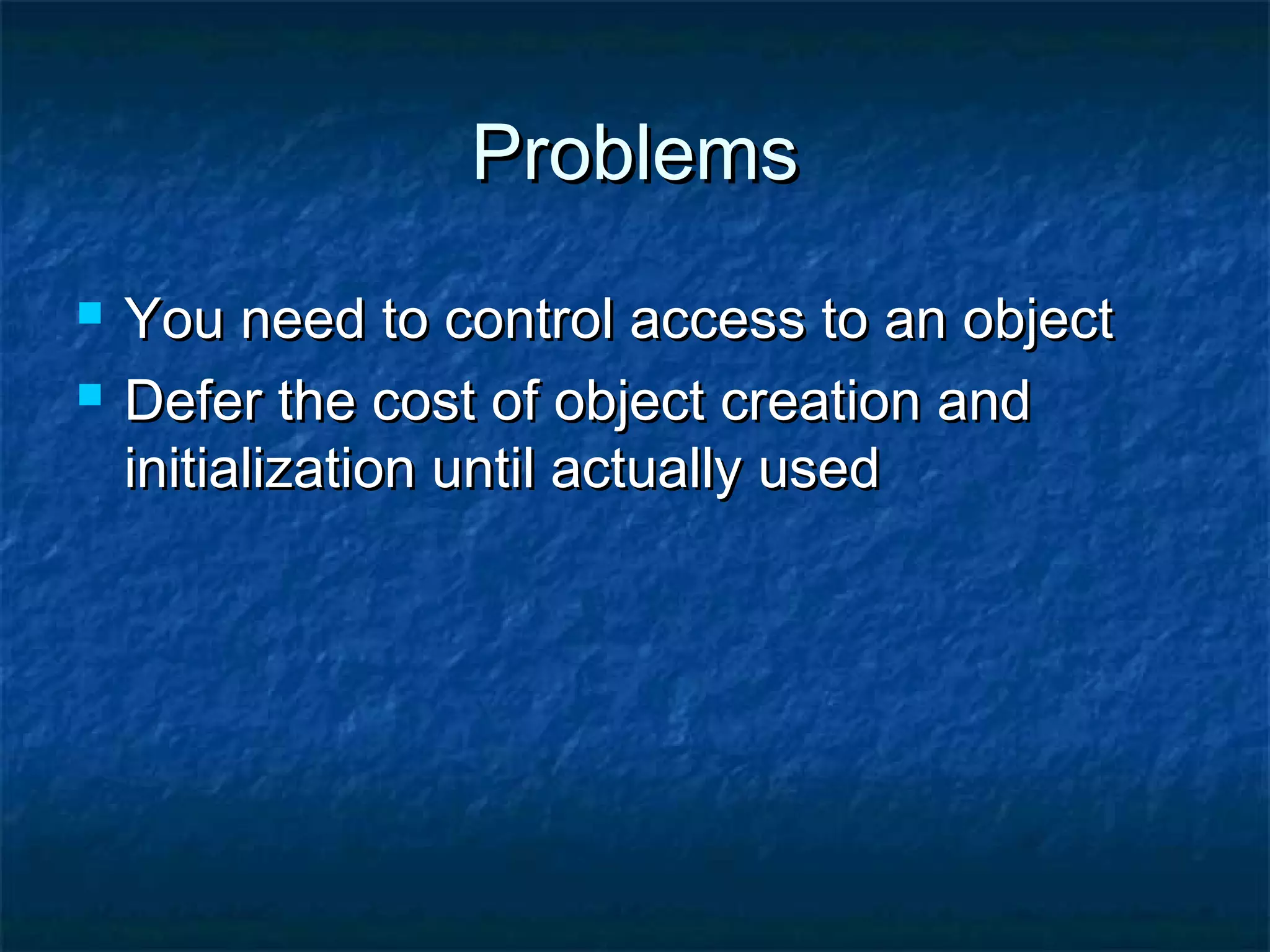 Problems

- You need to control access to an object
- Defer the cost of object creation and initialization until actually used